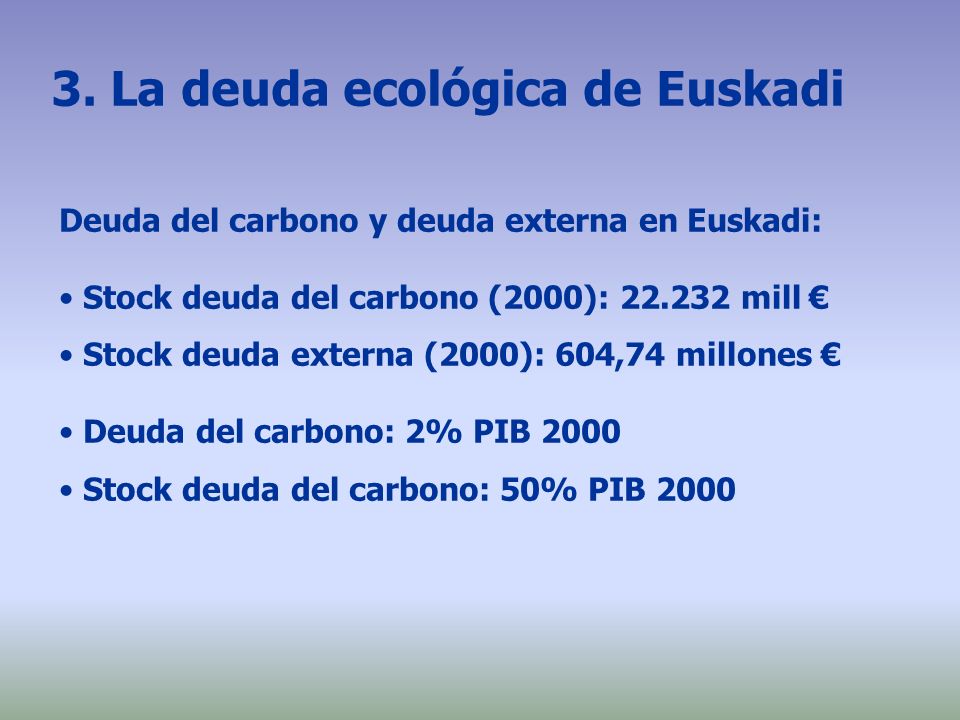 3. La deuda ecológica de Euskadi

Deuda del carbono y deuda externa en Euskadi:

• Stock deuda del carbono (2000): 22.232 mill €
• Stock deuda externa (2000): 604,74 millones €

• Deuda del carbono: 2% PIB 2000
• Stock deuda del carbono: 50% PIB 2000